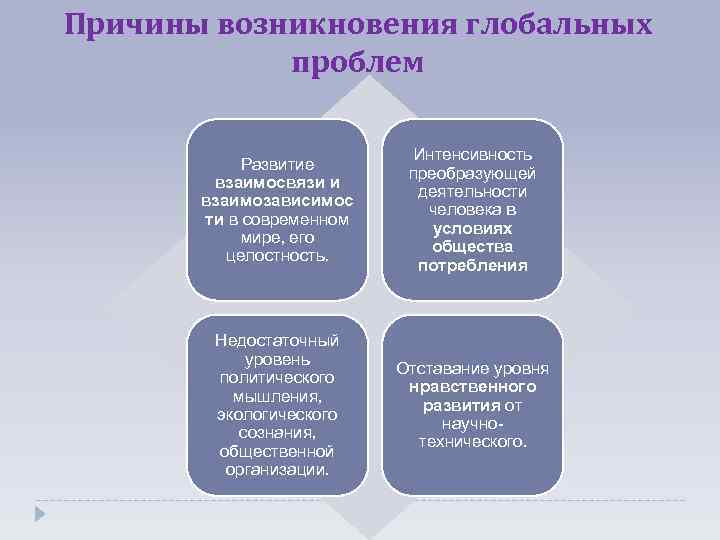 Причины возникновения глобальных проблем

Развитие взаимосвязи и взаимозависимости в современном мире, его целостность.

Интенсивность преобразующей деятельности человека в условиях общества потребления

Недостаточный уровень политического мышления, экологического сознания, общественной организации.

Отставание уровня нравственного развития от научно-технического.